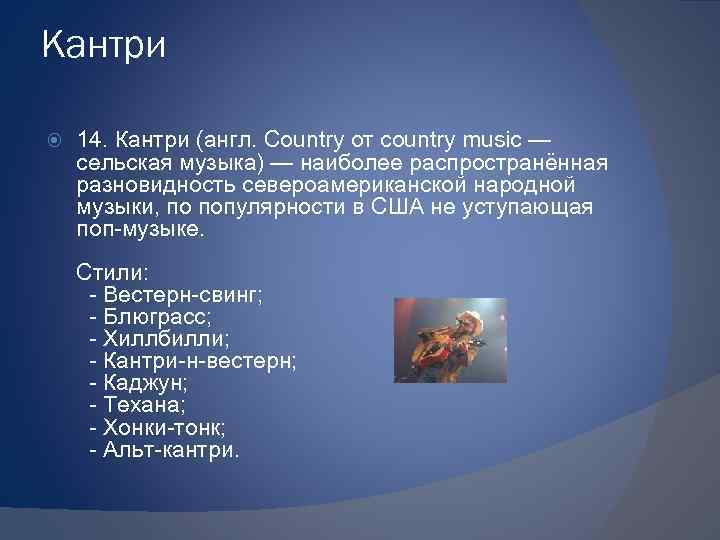 Кантри

14. Кантри (англ. Country от country music — сельская музыка) — наиболее распространённая разновидность североамериканской народной музыки, по популярности в США не уступающая поп-музыке.

Стили:
- Вестерн-свинг;
- Блюграсс;
- Хиллбилли;
- Кантри-н-вестерн;
- Каджун;
- Техана;
- Хонки-тонк;
- Альт-кантри.